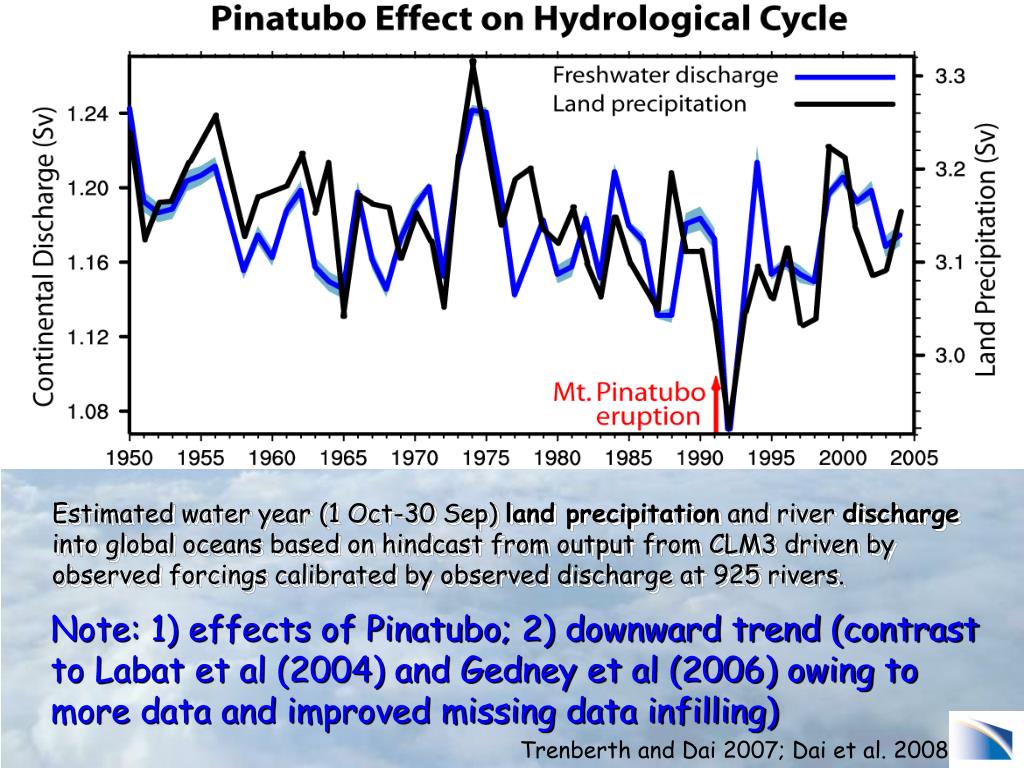 Pinatubo Effect on Hydrological Cycle

Freshwater discharge
Land precipitation

Continental Discharge (Sv)
1.24
1.20
1.16
1.12
1.08

Land Precipitation (Sv)
3.3
3.2
3.1
3.0

Mt. Pinatubo eruption

1950 1955 1960 1965 1970 1975 1980 1985 1990 1995 2000 2005

Estimated water year (1 Oct-30 Sep) land precipitation and river discharge into global oceans based on hindcast from output from CLM3 driven by observed forcings calibrated by observed discharge at 925 rivers.

Note: 1) effects of Pinatubo; 2) downward trend (contrast to Labat et al (2004) and Gedney et al (2006) owing to more data and improved missing data infilling)

Trenberth and Dai 2007; Dai et al. 2008